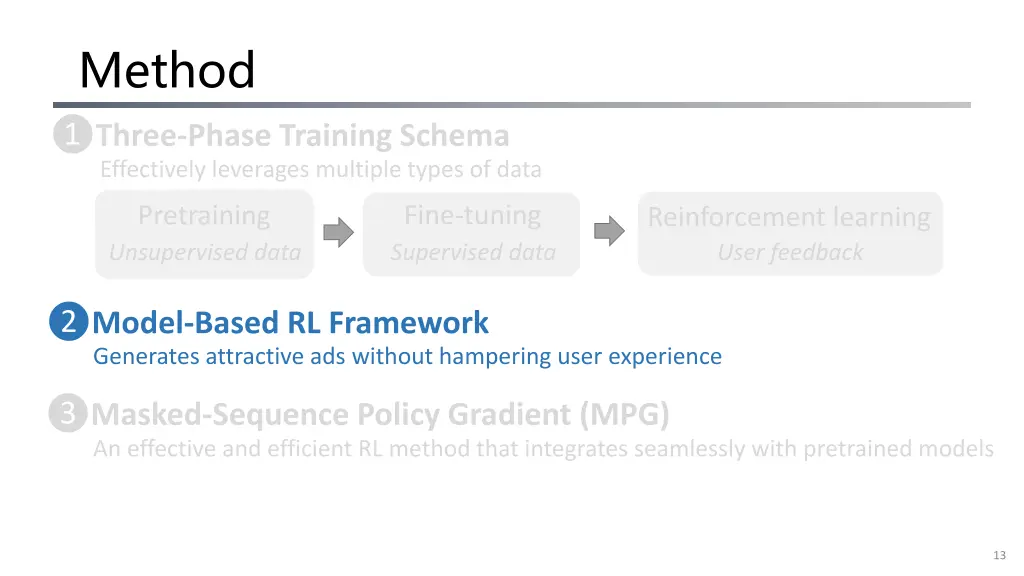 Method

1 Three-Phase Training Schema
Effectively leverages multiple types of data

Pretraining
Unsupervised data

Fine-tuning
Supervised data

Reinforcement learning
User feedback

2 Model-Based RL Framework
Generates attractive ads without hampering user experience

3 Masked-Sequence Policy Gradient (MPG)
An effective and efficient RL method that integrates seamlessly with pretrained models

13